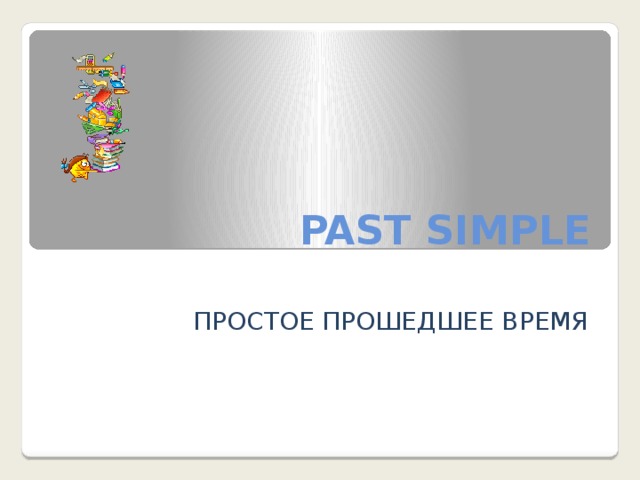 PAST SIMPLE

ПРОСТОЕ ПРОШЕДШЕЕ ВРЕМЯ